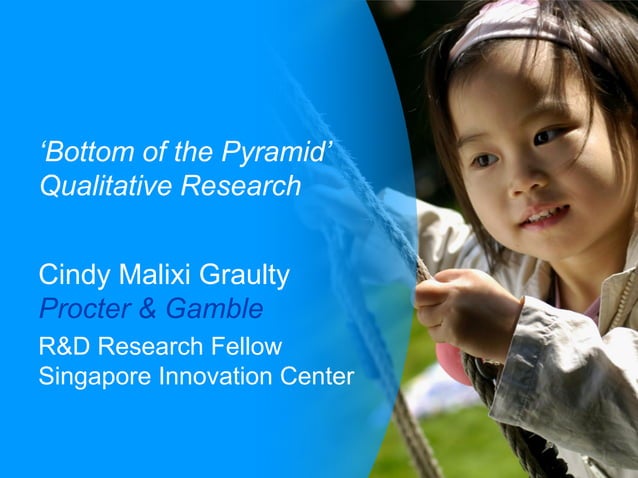 ‘Bottom of the Pyramid’
Qualitative Research

Cindy Malixi Graulty
Procter & Gamble
R&D Research Fellow
Singapore Innovation Center